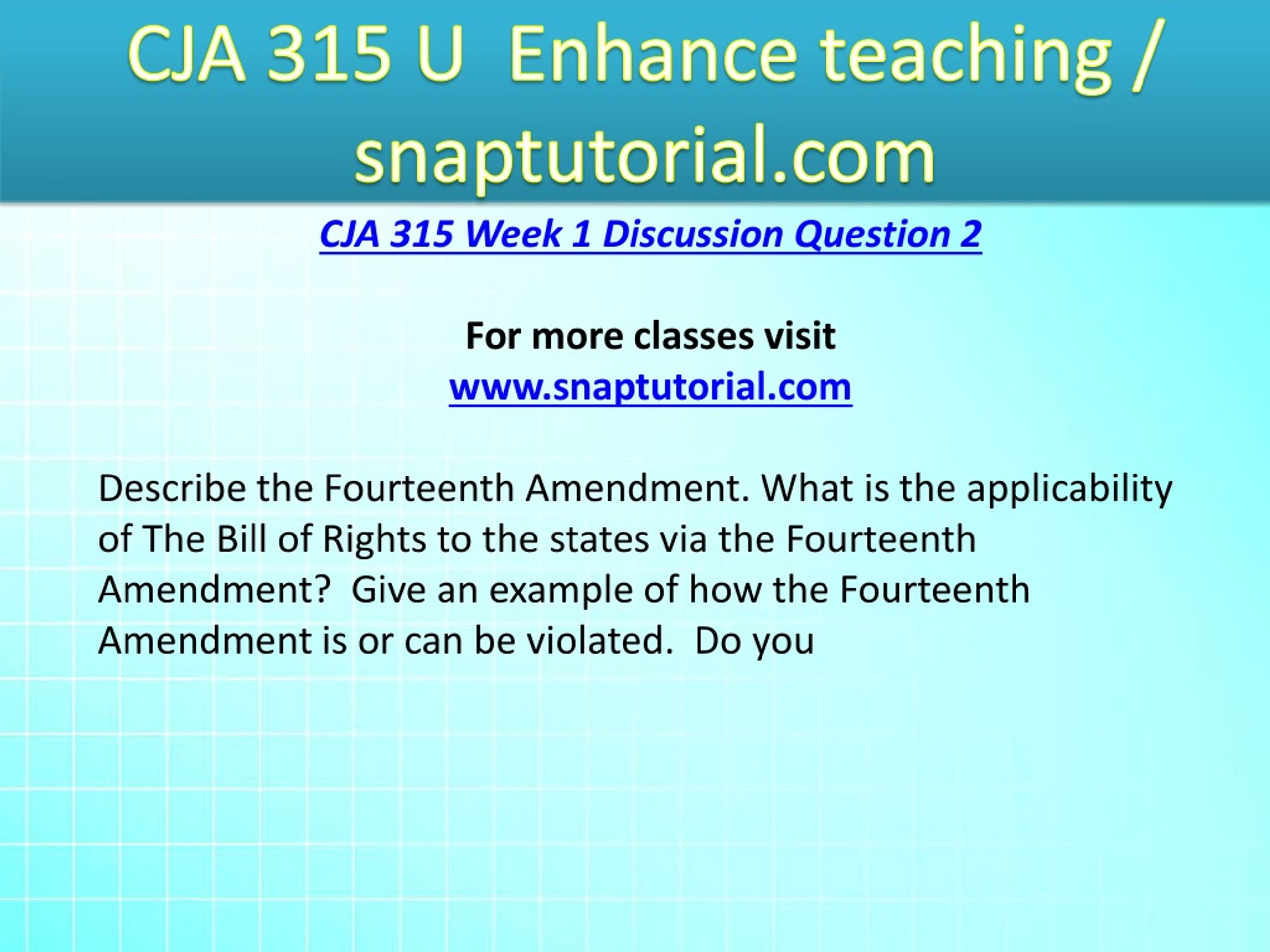 CJA 315 U Enhance teaching / snaptutorial.com

CJA 315 Week 1 Discussion Question 2

For more classes visit
www.snaptutorial.com

Describe the Fourteenth Amendment. What is the applicability of The Bill of Rights to the states via the Fourteenth Amendment? Give an example of how the Fourteenth Amendment is or can be violated. Do you